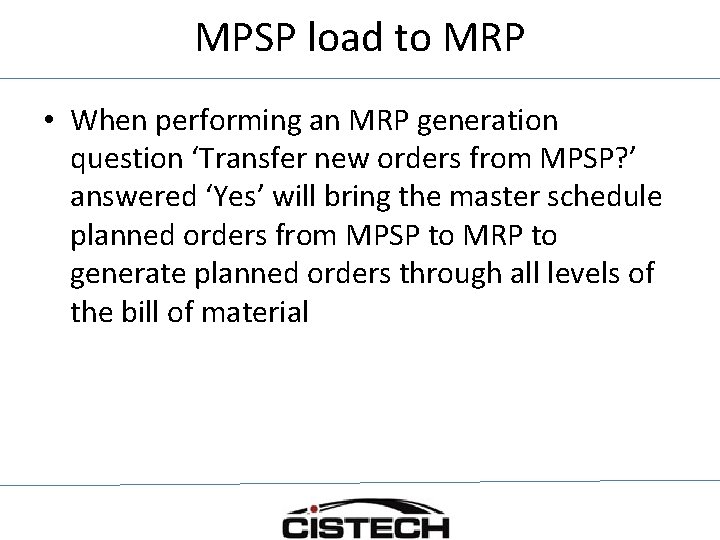 MPSP load to MRP

• When performing an MRP generation question ‘Transfer new orders from MPSP?’ answered ‘Yes’ will bring the master schedule planned orders from MPSP to MRP to generate planned orders through all levels of the bill of material

CISTECH